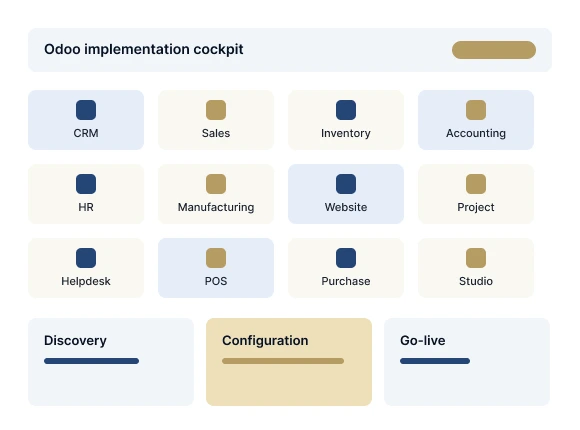 Odoo implementation cockpit

CRM
Sales
Inventory
Accounting
HR
Manufacturing
Website
Project
Helpdesk
POS
Purchase
Studio

Discovery

Configuration

Go-live